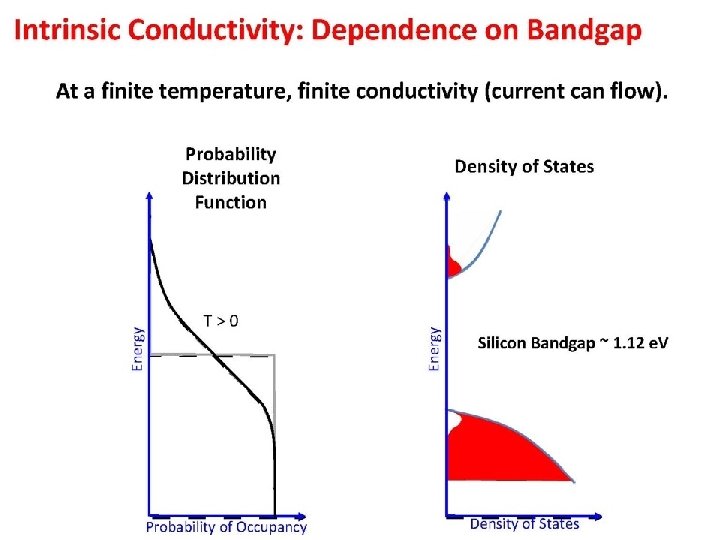 Intrinsic Conductivity: Dependence on Bandgap

At a finite temperature, finite conductivity (current can flow).

Probability Distribution Function

T > 0

Energy

Probability of Occupancy

Density of States

Silicon Bandgap ~ 1.12 eV

Energy

Density of States